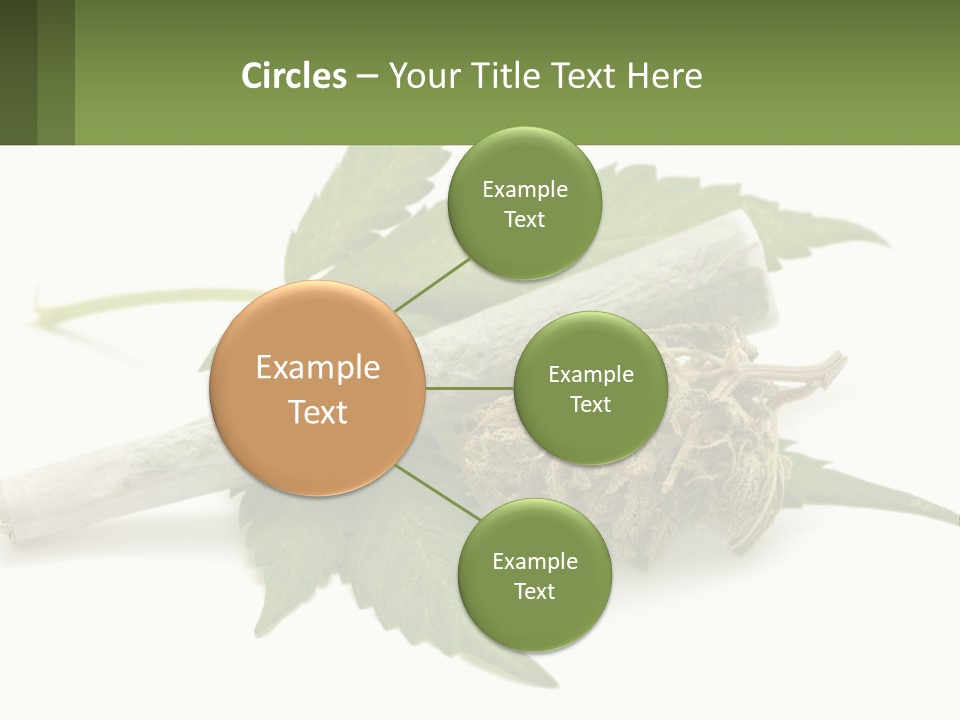 Circles – Your Title Text Here

Example Text

Example Text

Example Text

Example Text